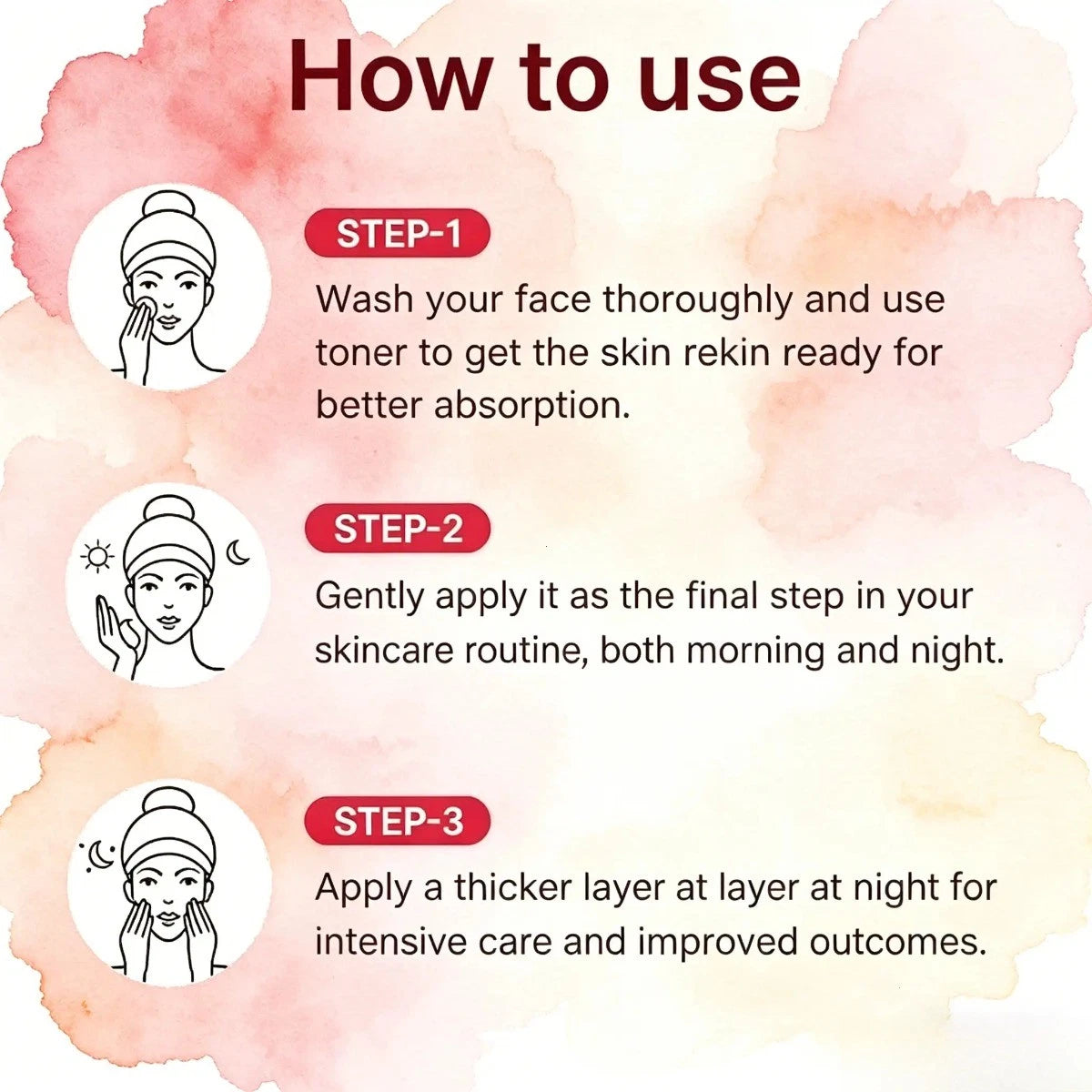 How to use

STEP-1

Wash your face thoroughly and use toner to get the skin rekin ready for better absorption.

STEP-2

Gently apply it as the final step in your skincare routine, both morning and night.

STEP-3

Apply a thicker layer at layer at night for intensive care and improved outcomes.